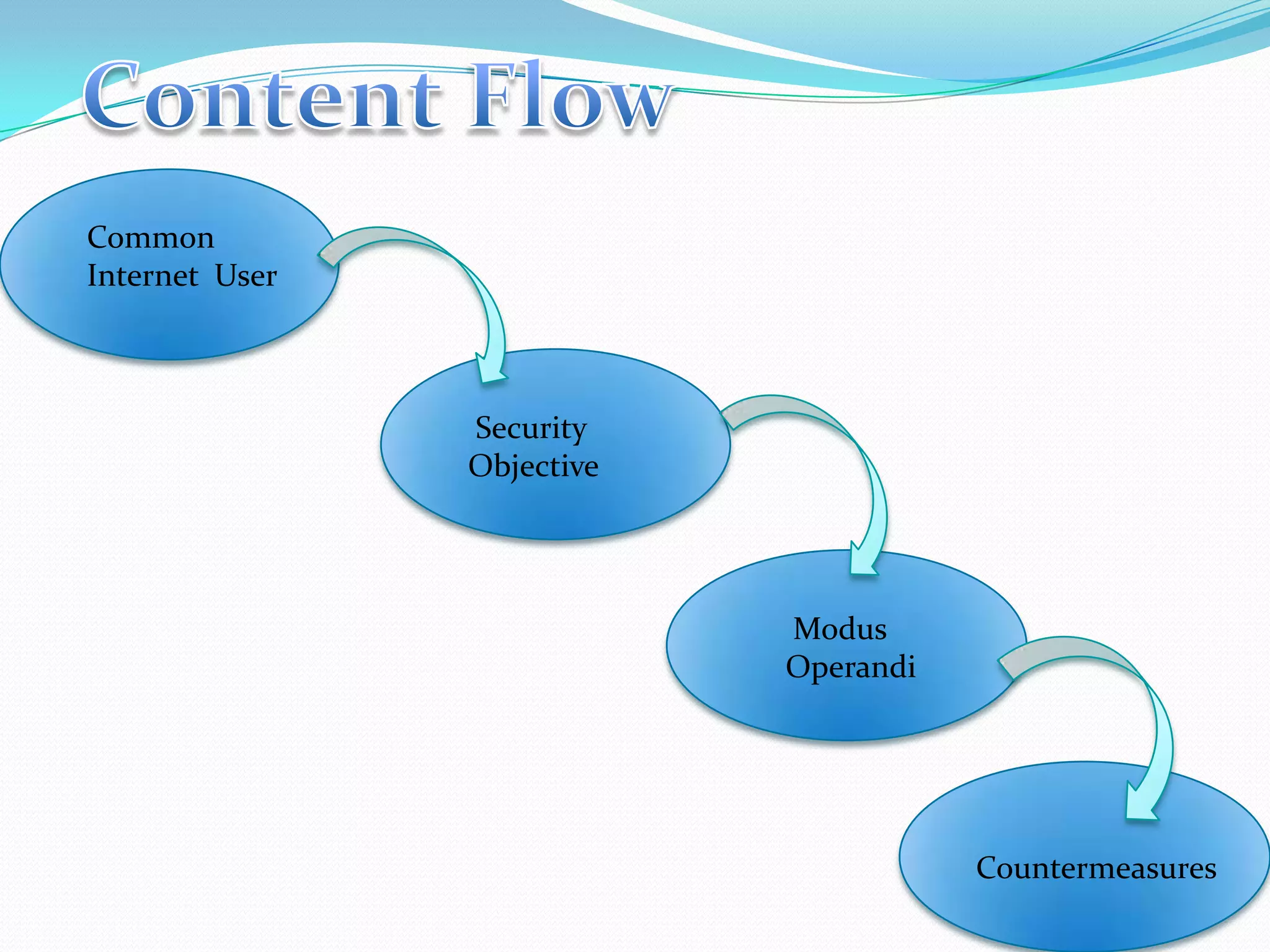 Content Flow

Common Internet User

Security Objective

Modus Operandi

Countermeasures